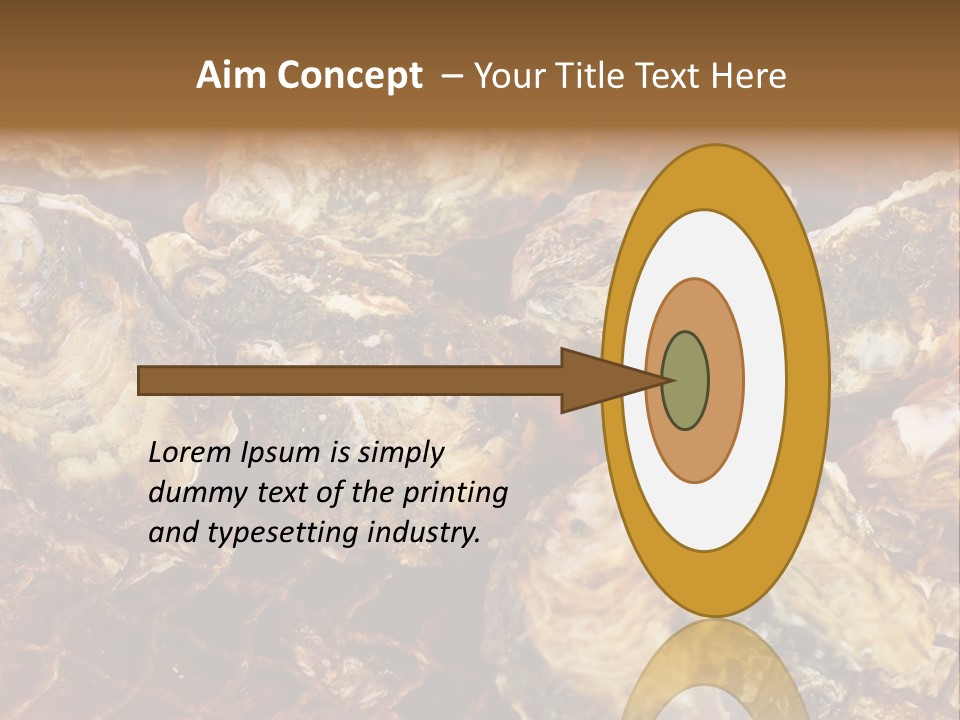 Aim Concept – Your Title Text Here

Lorem Ipsum is simply dummy text of the printing and typesetting industry.